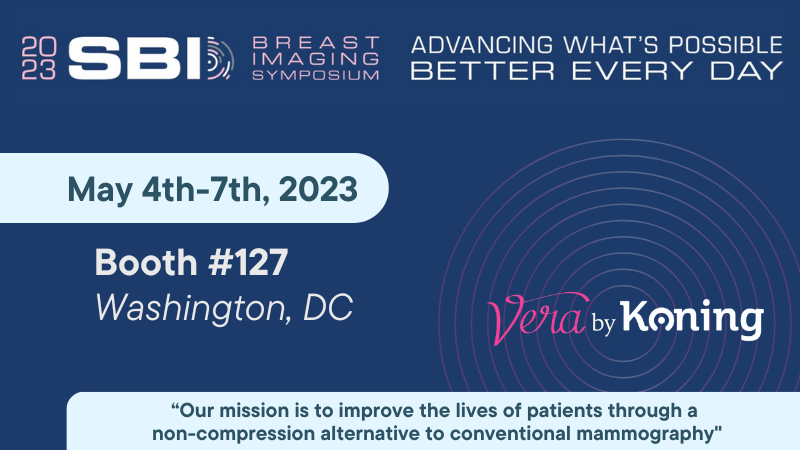 2023 SBI BREAST IMAGING SYMPOSIUM

ADVANCING WHAT'S POSSIBLE
BETTER EVERY DAY

May 4th-7th, 2023

Booth #127
Washington, DC

Vera by Koning

“Our mission is to improve the lives of patients through a non-compression alternative to conventional mammography"